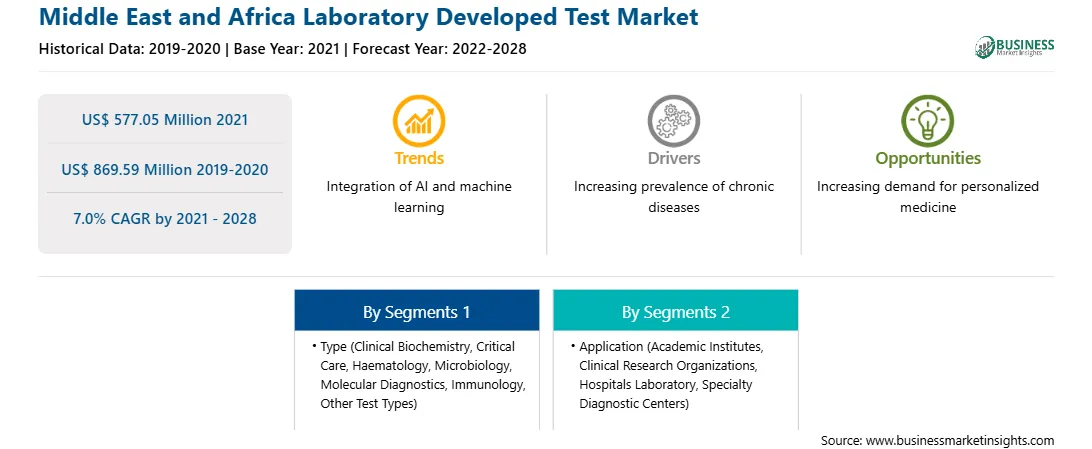 Middle East and Africa Laboratory Developed Test Market

Historical Data: 2019-2020 | Base Year: 2021 | Forecast Year: 2022-2028

BUSINESS Market Insights

US$ 577.05 Million 2021

US$ 869.59 Million 2019-2020

7.0% CAGR by 2021 - 2028

Trends
Integration of AI and machine learning

Drivers
Increasing prevalence of chronic diseases

Opportunities
Increasing demand for personalized medicine

By Segments 1
• Type (Clinical Biochemistry, Critical Care, Haematology, Microbiology, Molecular Diagnostics, Immunology, Other Test Types)

By Segments 2
• Application (Academic Institutes, Clinical Research Organizations, Hospitals Laboratory, Specialty Diagnostic Centers)

Source: www.businessmarketinsights.com